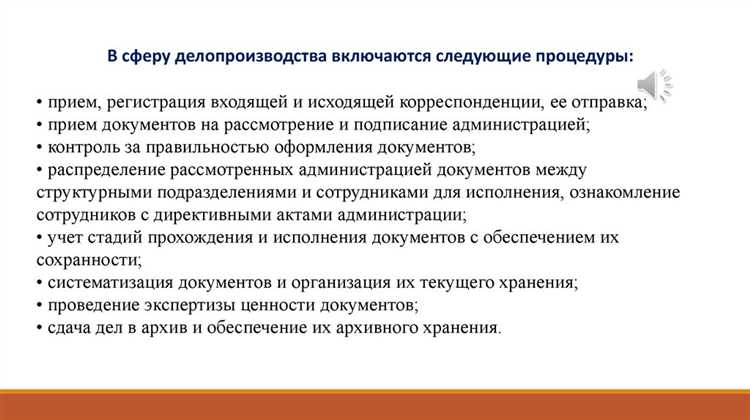 В сферу делопроизводства включаются следующие процедуры:

• прием, регистрация входящей и исходящей корреспонденции, ее отправка;
• прием документов на рассмотрение и подписание администрацией;
• контроль за правильностью оформления документов;
• распределение рассмотренных администрацией документов между структурными подразделениями и сотрудниками для исполнения, ознакомление сотрудников с директивными актами администрации;
• учет стадий прохождения и исполнения документов с обеспечением их сохранности;
• систематизация документов и организация их текущего хранения;
• проведение экспертизы ценности документов;
• сдача дел в архив и обеспечение их архивного хранения.